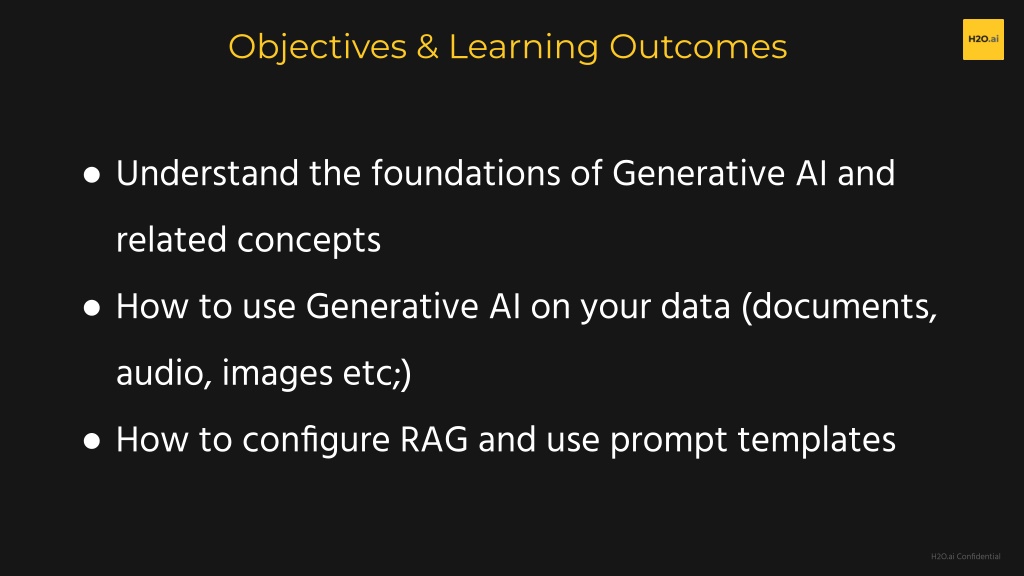 Objectives & Learning Outcomes

H2O.ai

● Understand the foundations of Generative AI and related concepts

● How to use Generative AI on your data (documents, audio, images etc;)

● How to configure RAG and use prompt templates

H2O.ai Confidential